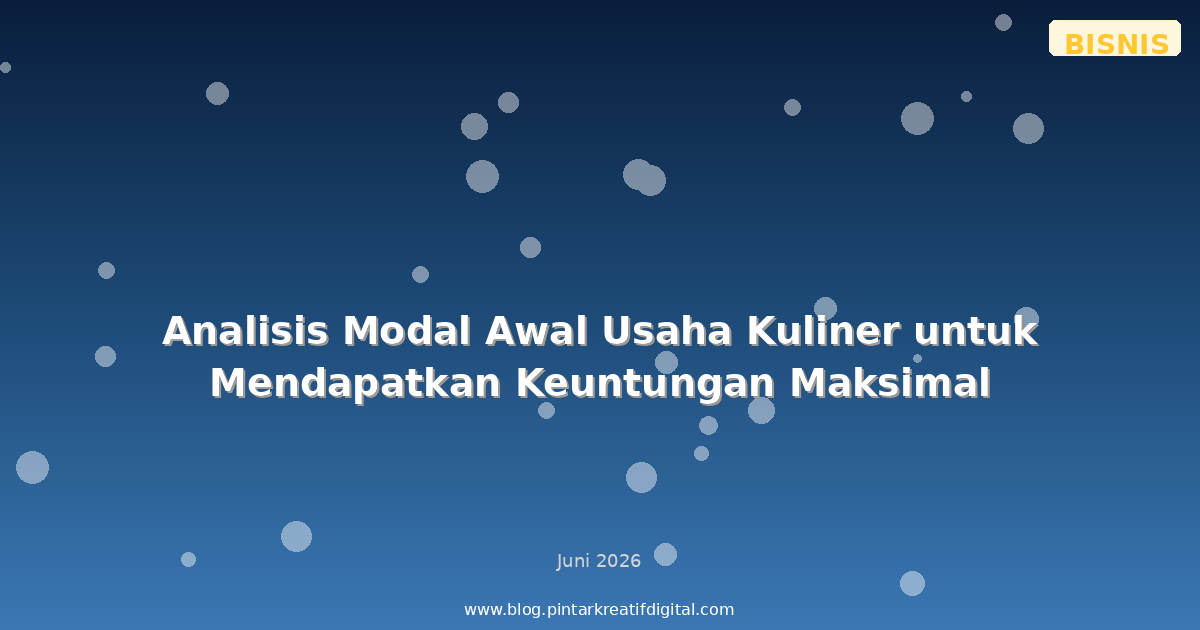 BISNIS

Analisis Modal Awal Usaha Kuliner untuk Mendapatkan Keuntungan Maksimal

Juni 2026

www.blog.pintarkreatifdigital.com